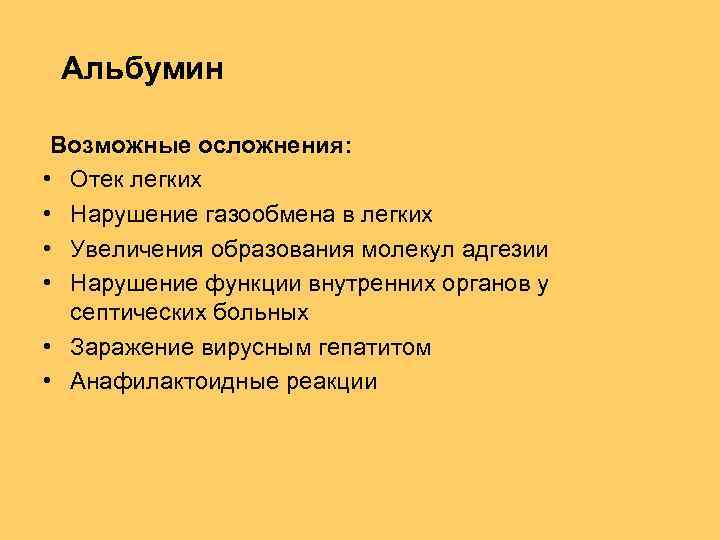 Альбумин

Возможные осложнения:

• Отек легких
• Нарушение газообмена в легких
• Увеличения образования молекул адгезии
• Нарушение функции внутренних органов у септических больных
• Заражение вирусным гепатитом
• Анафилактоидные реакции